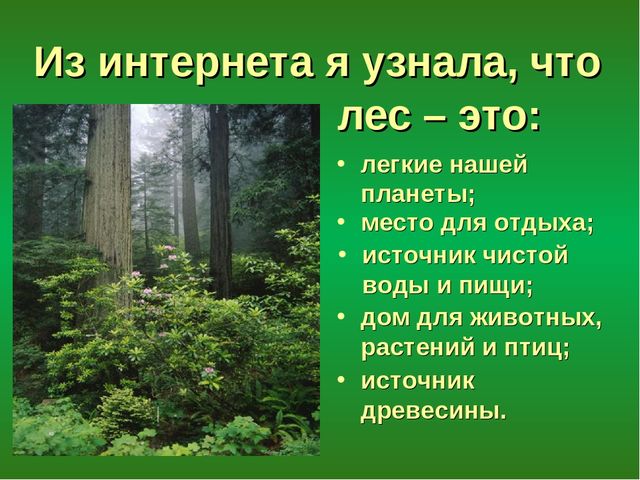 Из интернета я узнала, что лес – это:

• легкие нашей планеты;
• место для отдыха;
• источник чистой воды и пищи;
• дом для животных, растений и птиц;
• источник древесины.